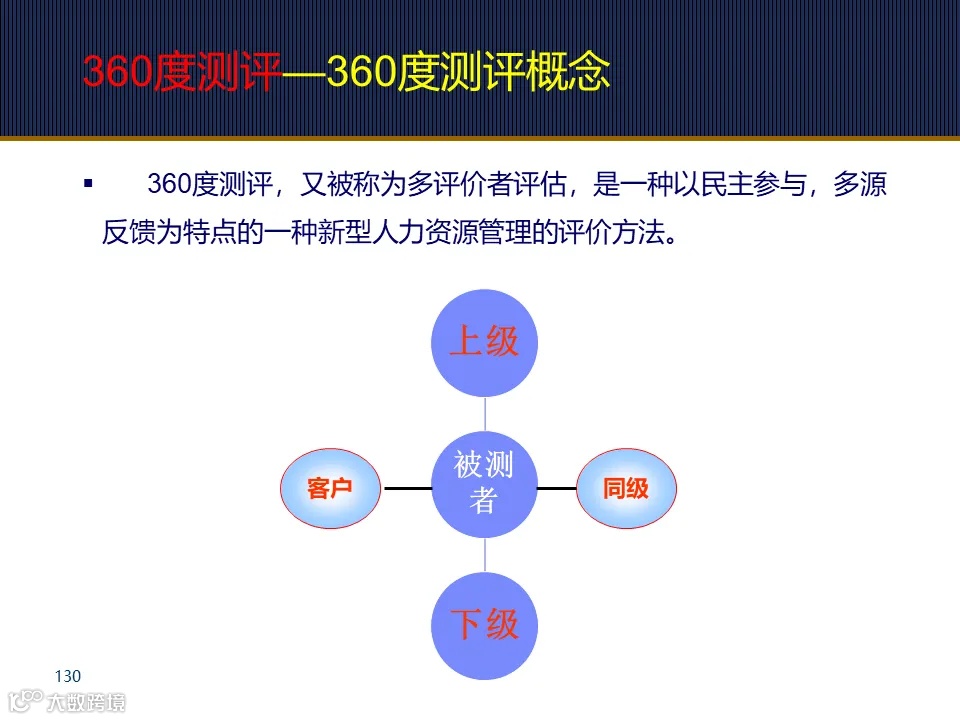 360度测评—360度测评概念

▪ 360度测评，又被称为多评价者评估，是一种以民主参与，多源反馈为特点的一种新型人力资源管理的评价方法。

上级

客户

被测者

同级

下级

130

大数跨境